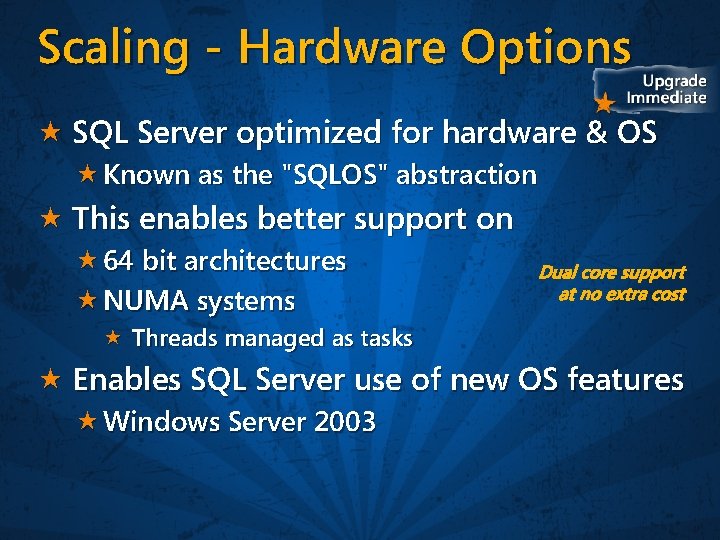 Scaling - Hardware Options

Upgrade
Immediate

SQL Server optimized for hardware & OS

Known as the "SQLOS" abstraction

This enables better support on

64 bit architectures

NUMA systems

Threads managed as tasks

Dual core support at no extra cost

Enables SQL Server use of new OS features

Windows Server 2003